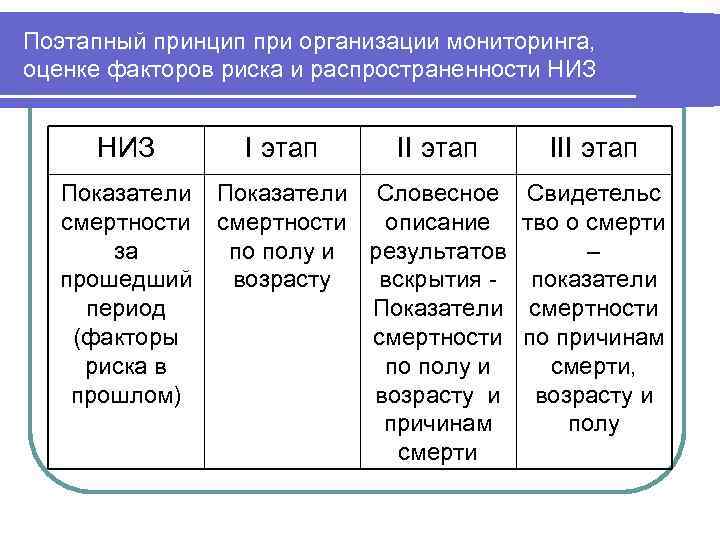 Поэтапный принцип при организации мониторинга, оценке факторов риска и распространенности НИЗ

| НИЗ | I этап | II этап | III этап |
|---|---|---|---|
| Показатели смертности за прошедший период (факторы риска в прошлом) | Показатели смертности по полу и возрасту | Словесное описание результатов вскрытия - Показатели смертности по полу и возрасту и причинам смерти | Свидетельство о смерти – показатели смертности по причинам смерти, возрасту и полу |